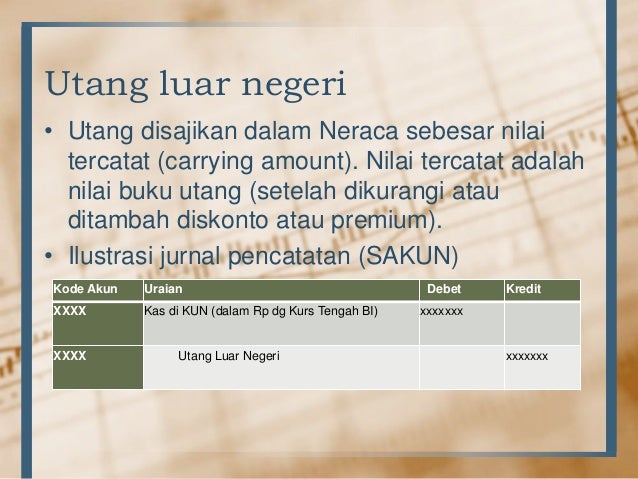 Utang luar negeri

• Utang disajikan dalam Neraca sebesar nilai tercatat (carrying amount). Nilai tercatat adalah nilai buku utang (setelah dikurangi atau ditambah diskonto atau premium).

• Ilustrasi jurnal pencatatan (SAKUN)

| Kode Akun | Uraian | Debet | Kredit |
|---|---|---|---|
| XXXX | Kas di KUN (dalam Rp dg Kurs Tengah BI) | xxxxxxx | |
| XXXX | Utang Luar Negeri | | xxxxxxx |